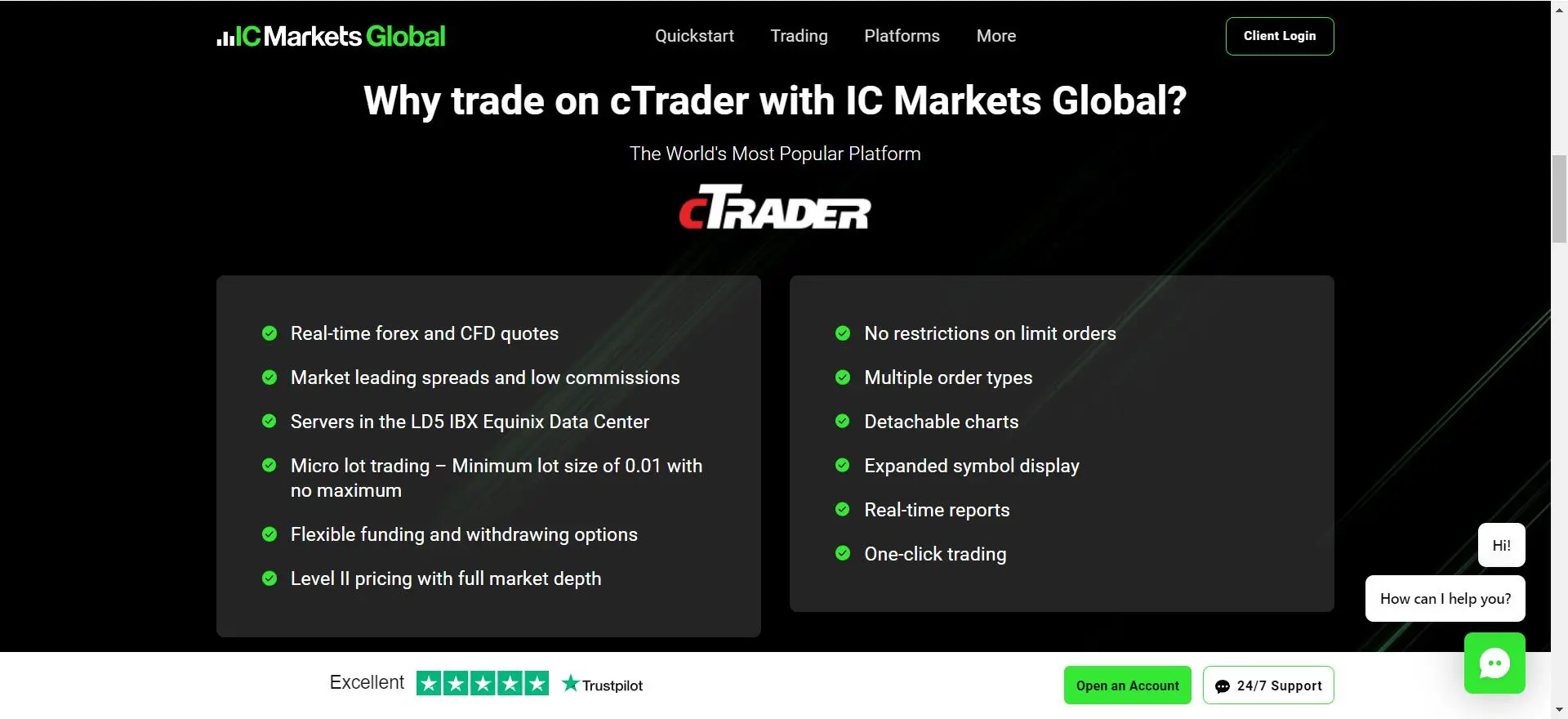 IC Markets Global

Quickstart Trading Platforms More

Client Login

Why trade on cTrader with IC Markets Global?

The World's Most Popular Platform

cTRADER

Real-time forex and CFD quotes

Market leading spreads and low commissions

Servers in the LD5 IBX Equinix Data Center

Micro lot trading – Minimum lot size of 0.01 with no maximum

Flexible funding and withdrawing options

Level II pricing with full market depth

No restrictions on limit orders

Multiple order types

Detachable charts

Expanded symbol display

Real-time reports

One-click trading

Hi!

How can I help you?

Excellent Trustpilot

Open an Account

24/7 Support